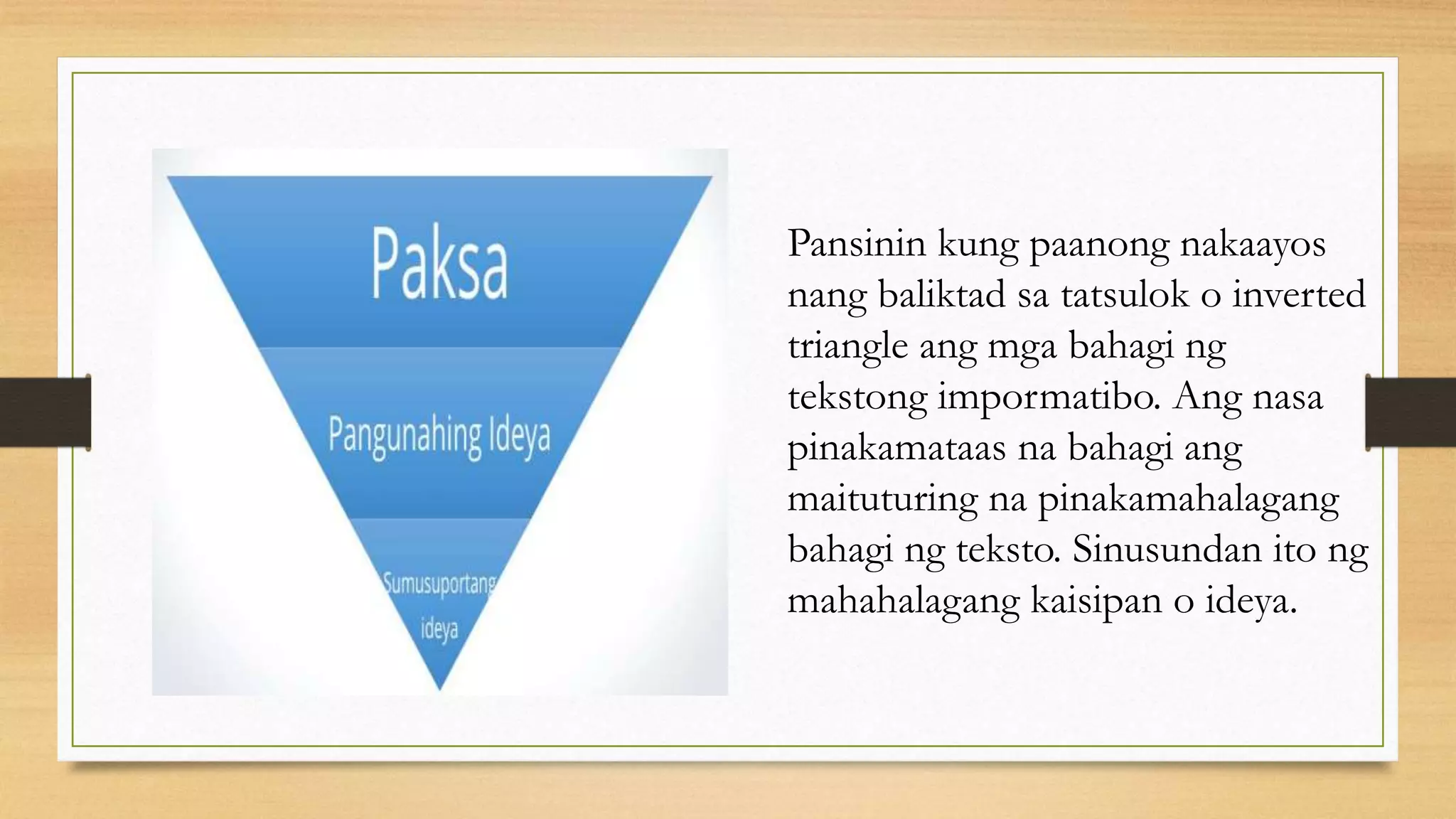 Paksa

Pangunahing Ideya

Sumusuportang ideya

Pansinin kung paanong nakaayos nang baliktad sa tatsulok o inverted triangle ang mga bahagi ng tekstong impormatibo. Ang nasa pinakamataas na bahagi ang maituturing na pinakamahalagang bahagi ng teksto. Sinusundan ito ng mahahalagang kaisipan o ideya.